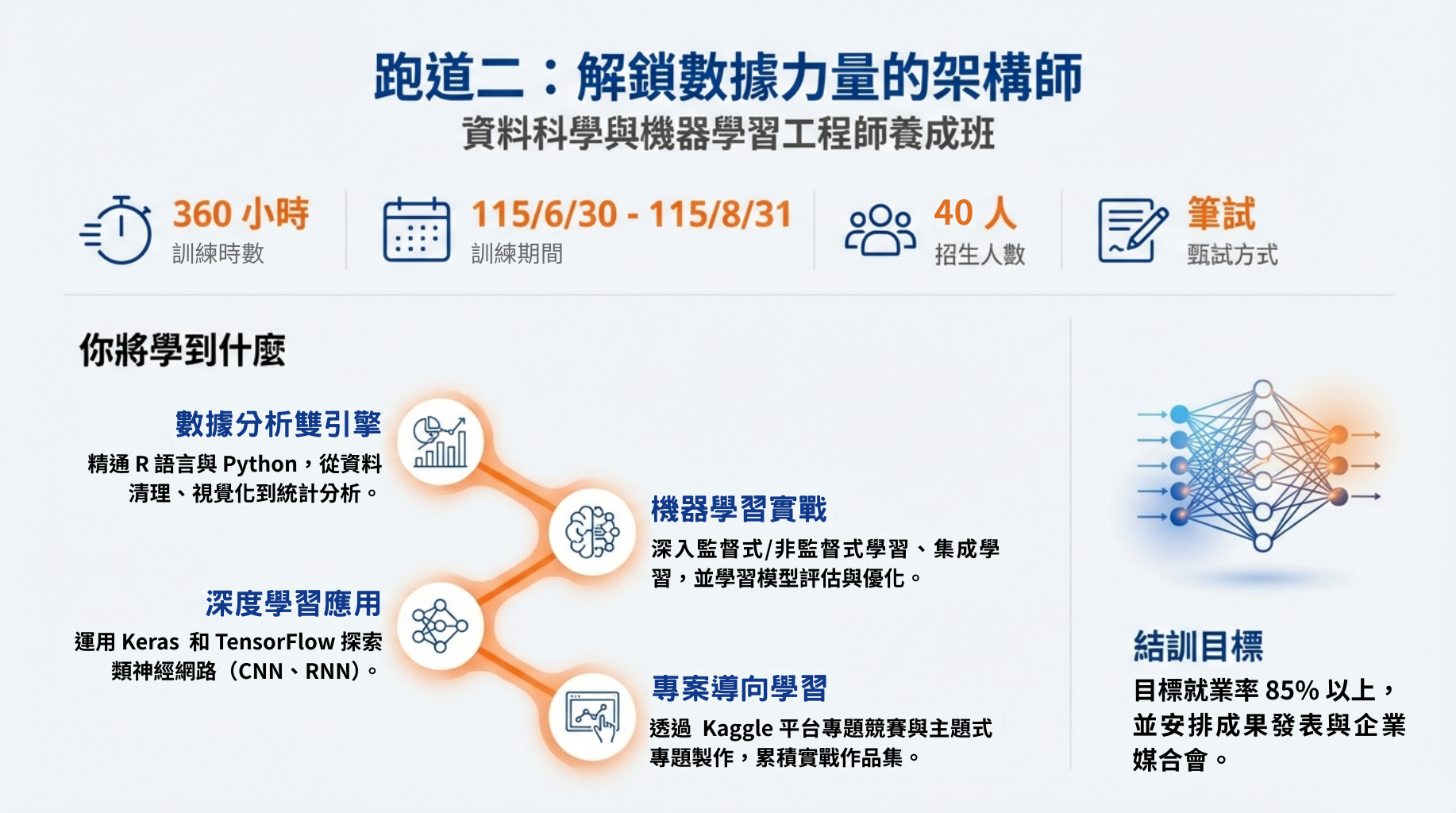 跑道二：解鎖數據力量的架構師

資料科學與機器學習工程師養成班

360 小時
訓練時數

115/6/30 - 115/8/31
訓練期間

40 人
招生人數

筆試
甄試方式

你將學到什麼

數據分析雙引擎
精通 R 語言與 Python，從資料清理、視覺化到統計分析。

機器學習實戰
深入監督式/非監督式學習、集成學習，並學習模型評估與優化。

深度學習應用
運用 Keras 和 TensorFlow 探索類神經網路（CNN、RNN）。

專案導向學習
透過 Kaggle 平台專題競賽與主題式專題製作，累積實戰作品集。

結訓目標
目標就業率 85% 以上，並安排成果發表與企業媒合會。